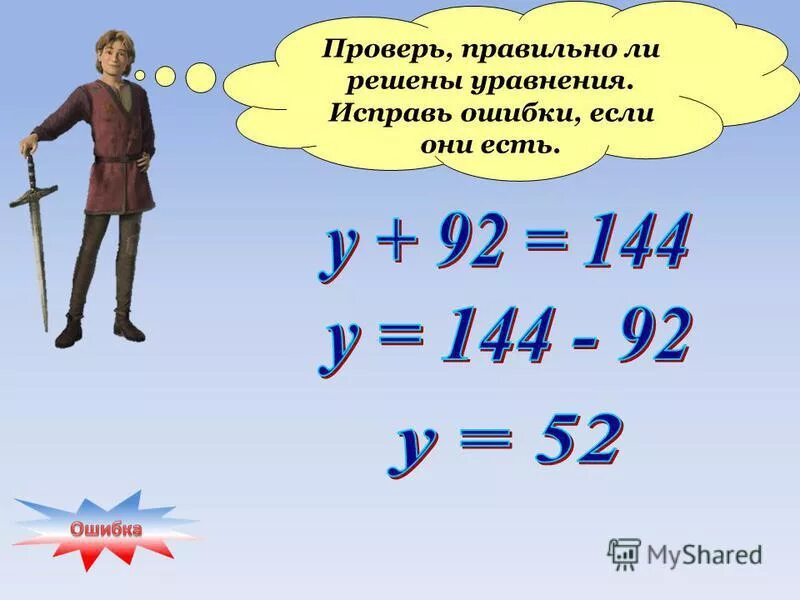 Проверь, правильно ли решены уравнения. Исправь ошибки, если они есть.

$y + 92 = 144$

$y = 144 - 92$

$y = 52$

Ошибка

MyShared